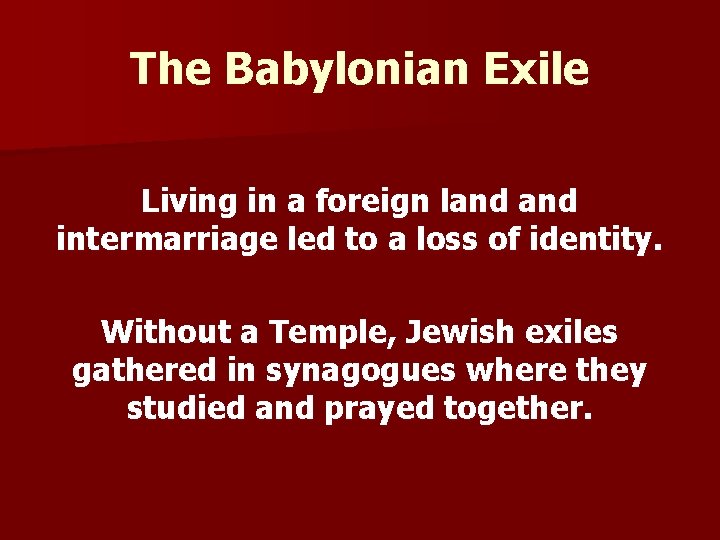 The Babylonian Exile

Living in a foreign land and intermarriage led to a loss of identity.

Without a Temple, Jewish exiles gathered in synagogues where they studied and prayed together.